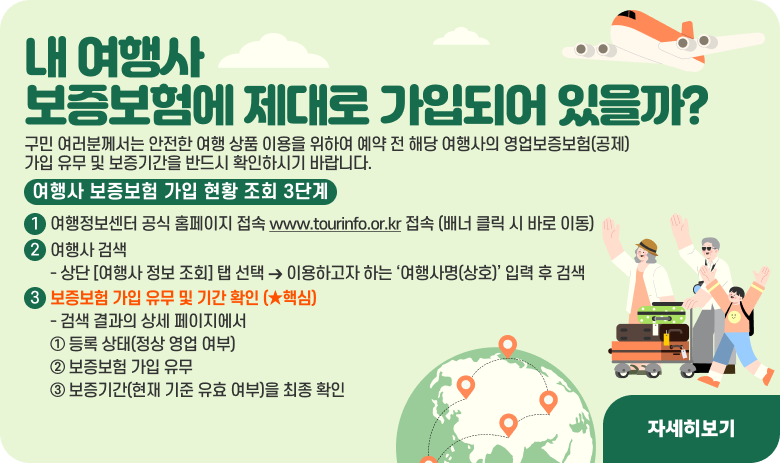 내 여행사
보증보험에 제대로 가입되어 있을까?

구민 여러분께서는 안전한 여행 상품 이용을 위하여 예약 전 해당 여행사의 영업보증보험(공제) 가입 유무 및 보증기간을 반드시 확인하시기 바랍니다.

여행사 보증보험 가입 현황 조회 3단계

1 여행정보센터 공식 홈페이지 접속 www.tourinfo.or.kr 접속 (배너 클릭 시 바로 이동)

2 여행사 검색
- 상단 [여행사 정보 조회] 탭 선택 → 이용하고자 하는 '여행사명(상호)' 입력 후 검색

3 보증보험 가입 유무 및 기간 확인 (★핵심)
- 검색 결과의 상세 페이지에서
① 등록 상태(정상 영업 여부)
② 보증보험 가입 유무
③ 보증기간(현재 기준 유효 여부)을 최종 확인

자세히보기